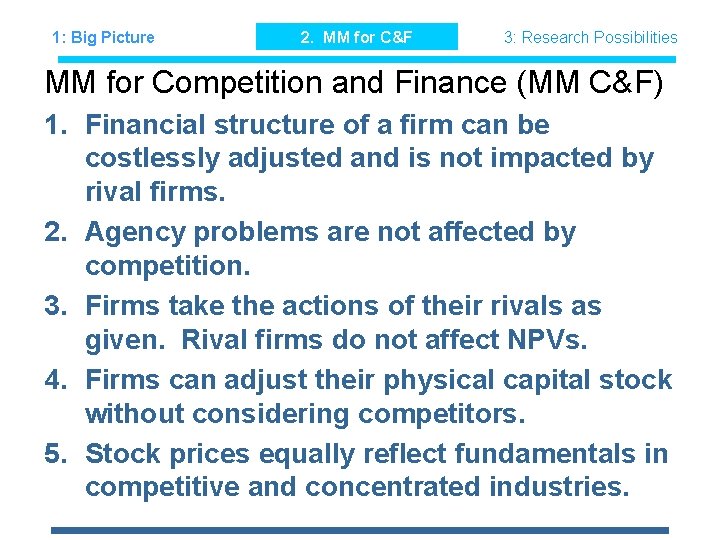 1: Big Picture

2. MM for C&F

3: Research Possibilities

MM for Competition and Finance (MM C&F)

1. Financial structure of a firm can be costlessly adjusted and is not impacted by rival firms.

2. Agency problems are not affected by competition.

3. Firms take the actions of their rivals as given. Rival firms do not affect NPVs.

4. Firms can adjust their physical capital stock without considering competitors.

5. Stock prices equally reflect fundamentals in competitive and concentrated industries.